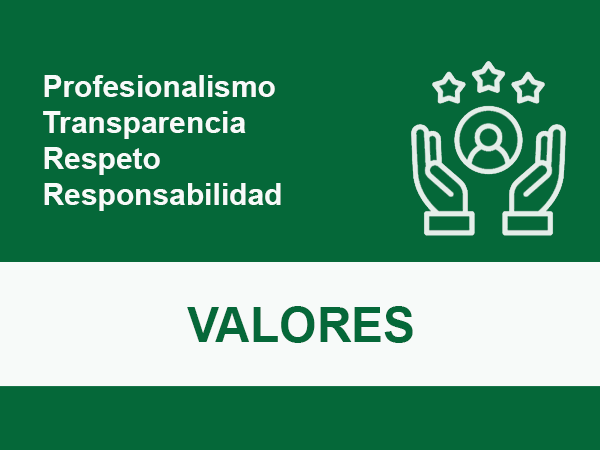 Profesionalismo
Transparencia
Respeto
Responsabilidad

VALORES